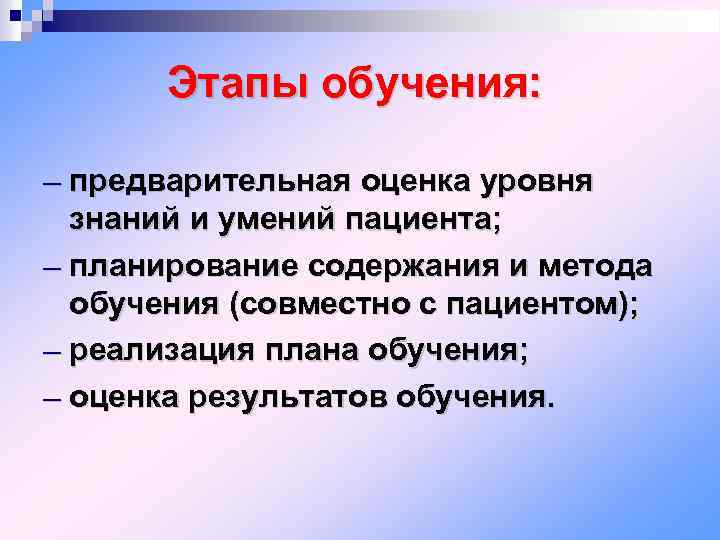 Этапы обучения:

– предварительная оценка уровня знаний и умений пациента;
– планирование содержания и метода обучения (совместно с пациентом);
– реализация плана обучения;
– оценка результатов обучения.